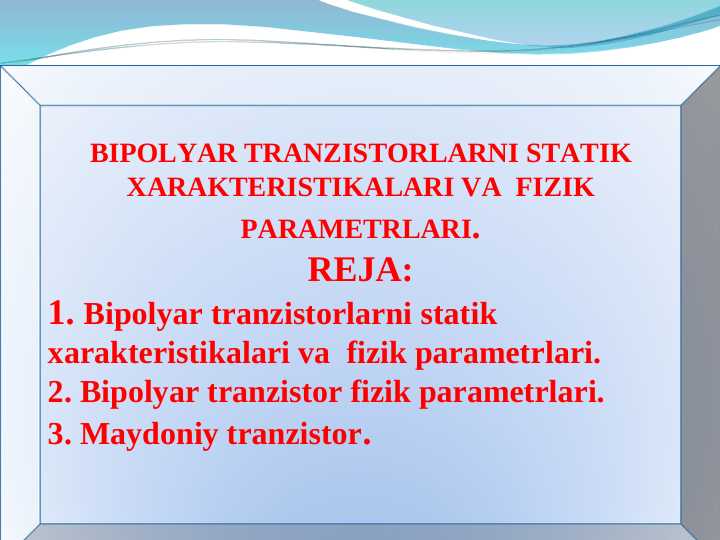 BIPOLYAR TRANZISTORLARNI STATIK XARAKTERISTIKALARI VA FIZIK PARAMETRLARI.

REJA:

1. Bipolyar tranzistorlarni statik xarakteristikalari va fizik parametrlari.
2. Bipolyar tranzistor fizik parametrlari.
3. Maydoniy tranzistor.